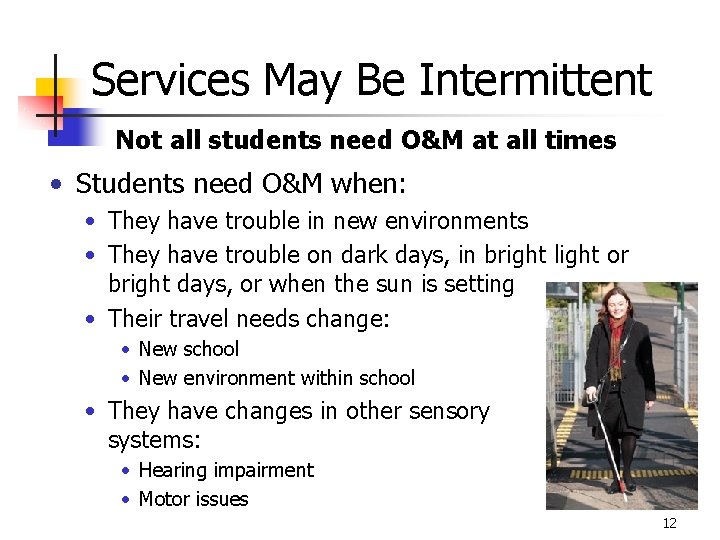 Services May Be Intermittent

Not all students need O&M at all times

• Students need O&M when:
  • They have trouble in new environments
  • They have trouble on dark days, in bright light or bright days, or when the sun is setting
  • Their travel needs change:
    • New school
    • New environment within school
  • They have changes in other sensory systems:
    • Hearing impairment
    • Motor issues

12